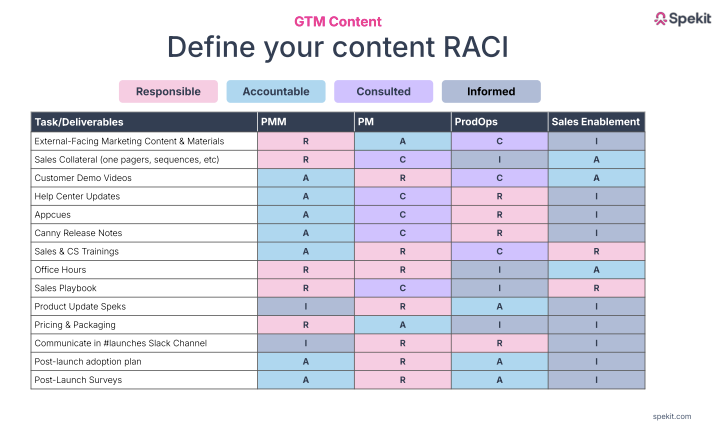 GTM Content

Spekit

Define your content RACI

Responsible Accountable Consulted Informed

| Task/Deliverables | PMM | PM | ProdOps | Sales Enablement |
|---|---|---|---|---|
| External-Facing Marketing Content & Materials | R | A | C | I |
| Sales Collateral (one pagers, sequences, etc) | R | C | I | A |
| Customer Demo Videos | A | R | C | A |
| Help Center Updates | A | C | R | I |
| Appcues | A | C | R | I |
| Canny Release Notes | A | C | R | I |
| Sales & CS Trainings | A | R | C | R |
| Office Hours | R | R | I | A |
| Sales Playbook | R | C | I | R |
| Product Update Speks | I | R | A | I |
| Pricing & Packaging | R | A | I | I |
| Communicate in #launches Slack Channel | I | R | R | I |
| Post-launch adoption plan | A | R | A | I |
| Post-Launch Surveys | A | R | A | I |

spekit.com